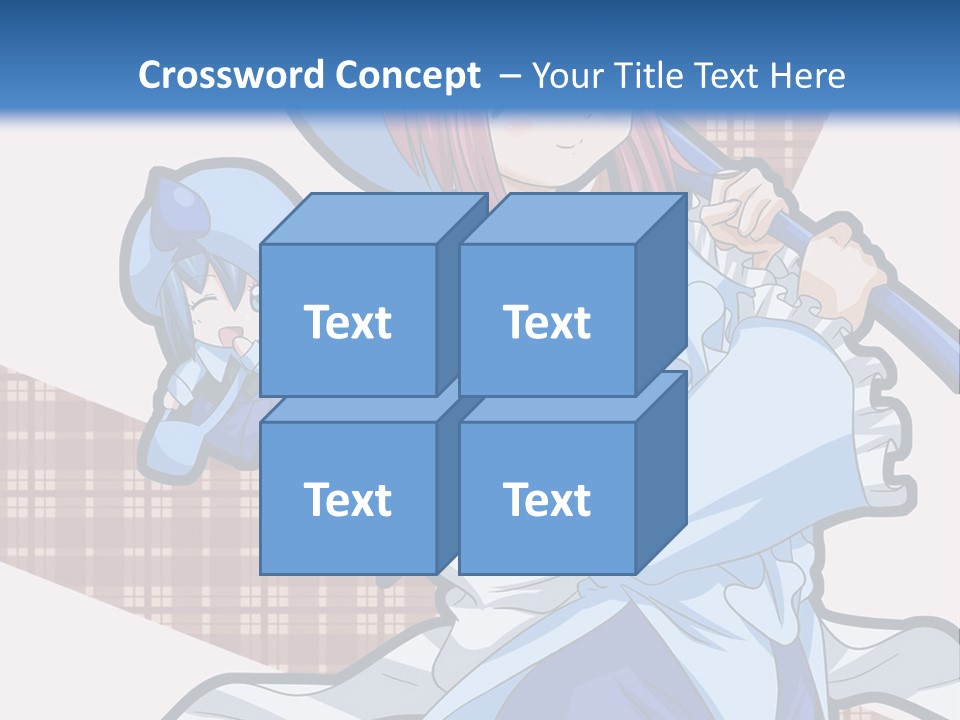 Crossword Concept – Your Title Text Here

Text

Text

Text

Text